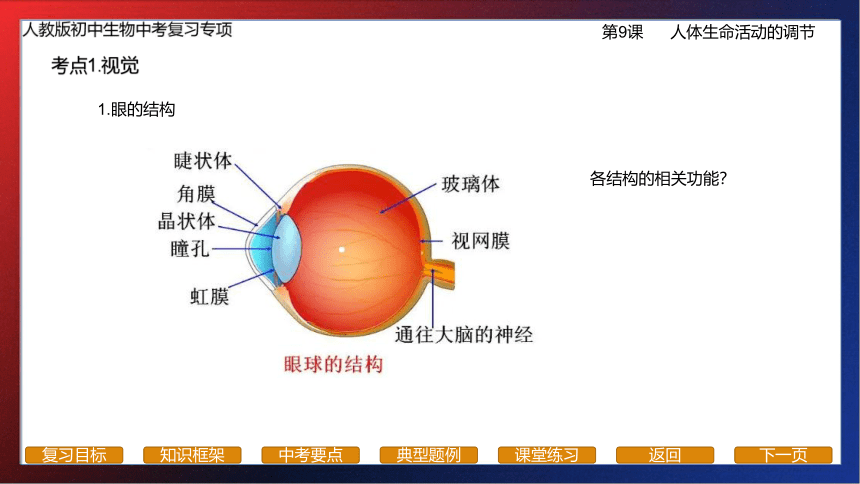 人教版初中生物中考复习专项

第9课　人体生命活动的调节

考点1.视觉

1.眼的结构

睫状体
角膜
晶状体
瞳孔
虹膜
玻璃体
视网膜
通往大脑的神经

眼球的结构

各结构的相关功能?

复习目标　知识框架　中考要点　典型题例　课堂练习　返回　下一页